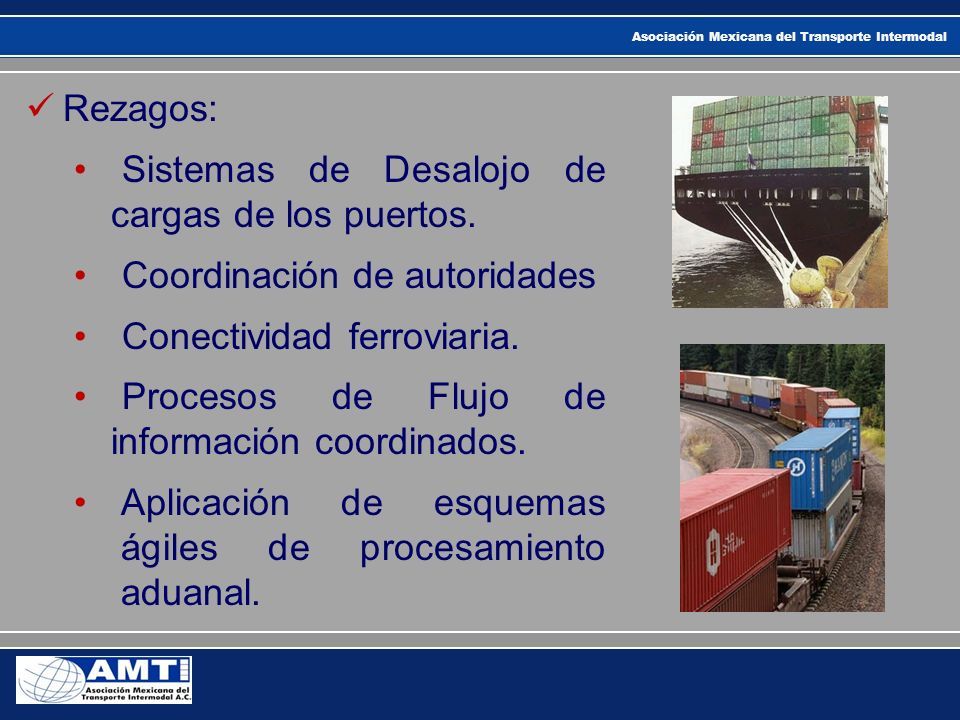 Asociación Mexicana del Transporte Intermodal

✓ Rezagos:

• Sistemas de Desalojo de cargas de los puertos.

• Coordinación de autoridades

• Conectividad ferroviaria.

• Procesos de Flujo de información coordinados.

• Aplicación de esquemas ágiles de procesamiento aduanal.

AMTI
Asociación Mexicana del Transporte Intermodal A.C.